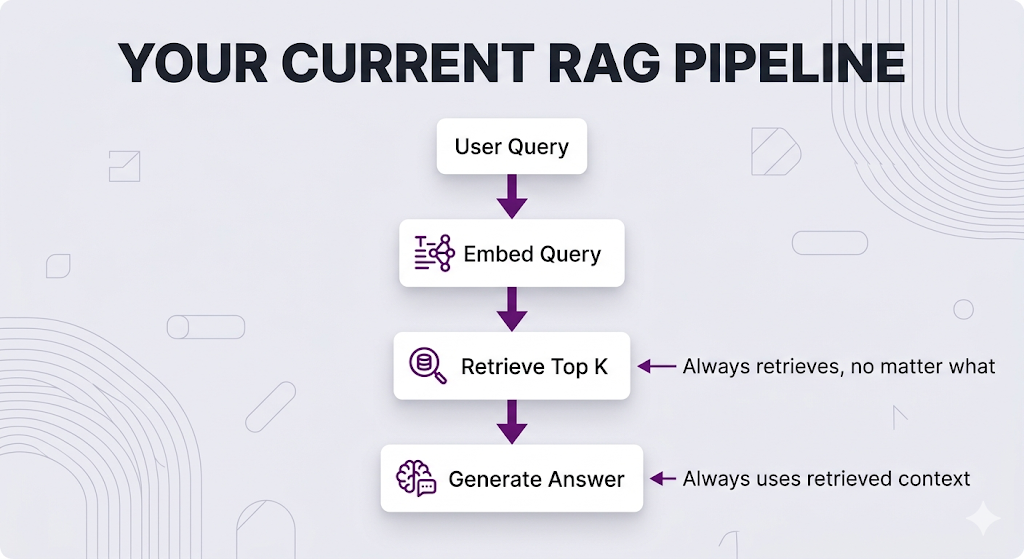 YOUR CURRENT RAG PIPELINE

User Query

Embed Query

Retrieve Top K

Always retrieves, no matter what

Generate Answer

Always uses retrieved context